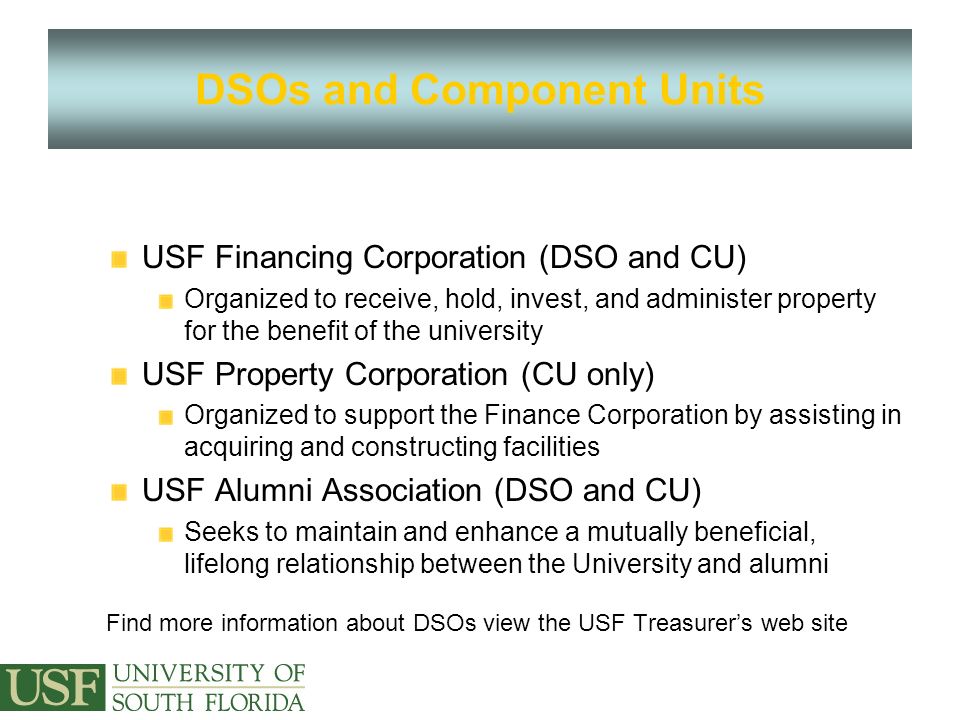 DSOs and Component Units

USF Financing Corporation (DSO and CU)

Organized to receive, hold, invest, and administer property for the benefit of the university

USF Property Corporation (CU only)

Organized to support the Finance Corporation by assisting in acquiring and constructing facilities

USF Alumni Association (DSO and CU)

Seeks to maintain and enhance a mutually beneficial, lifelong relationship between the University and alumni

Find more information about DSOs view the USF Treasurer's web site

USF UNIVERSITY OF SOUTH FLORIDA